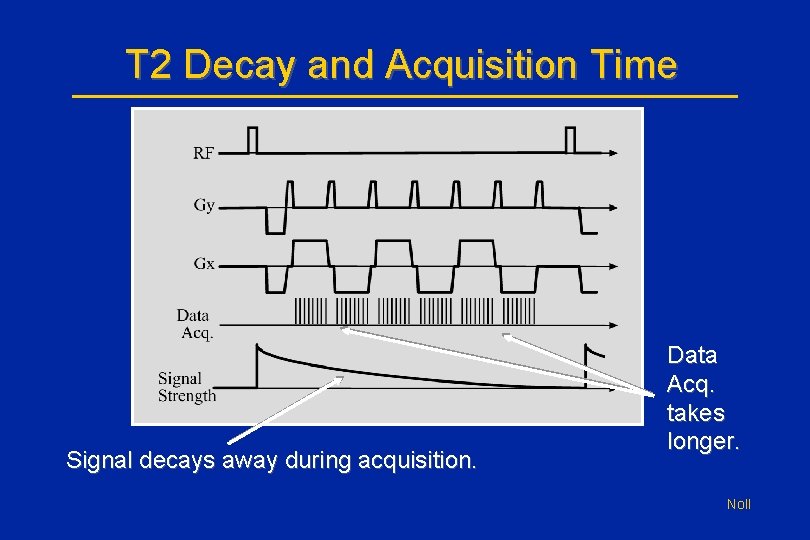 T2 Decay and Acquisition Time

RF

Gy

Gx

Data Acq.

Signal Strength

Data Acq. takes longer.

Signal decays away during acquisition.

Noll